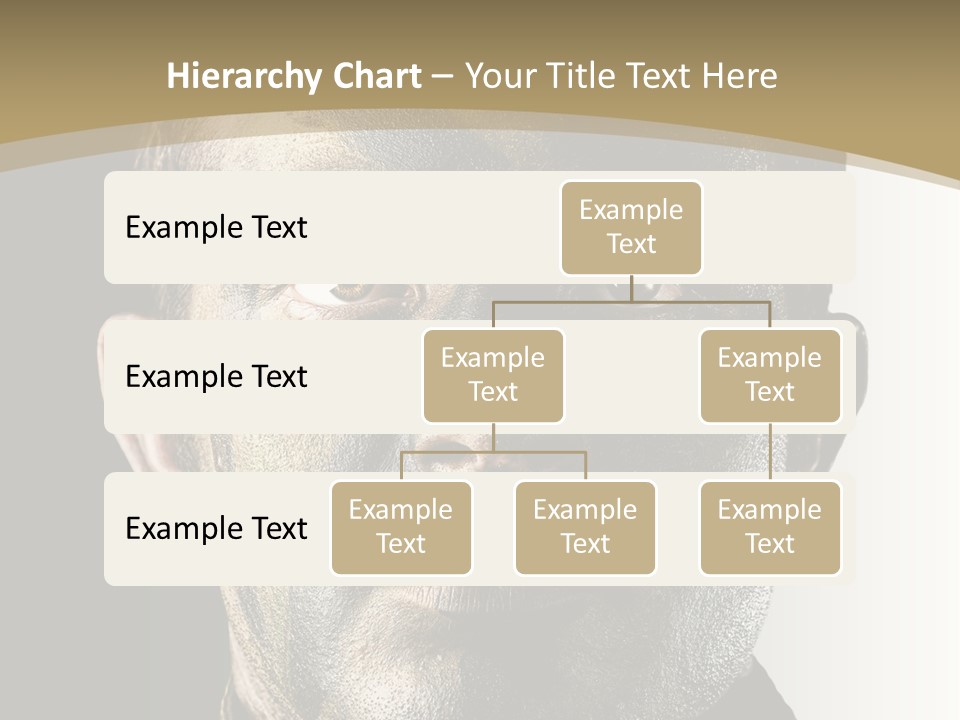 Hierarchy Chart – Your Title Text Here

Example Text

Example Text

Example Text

Example Text

Example Text

Example Text

Example Text

Example Text

Example Text